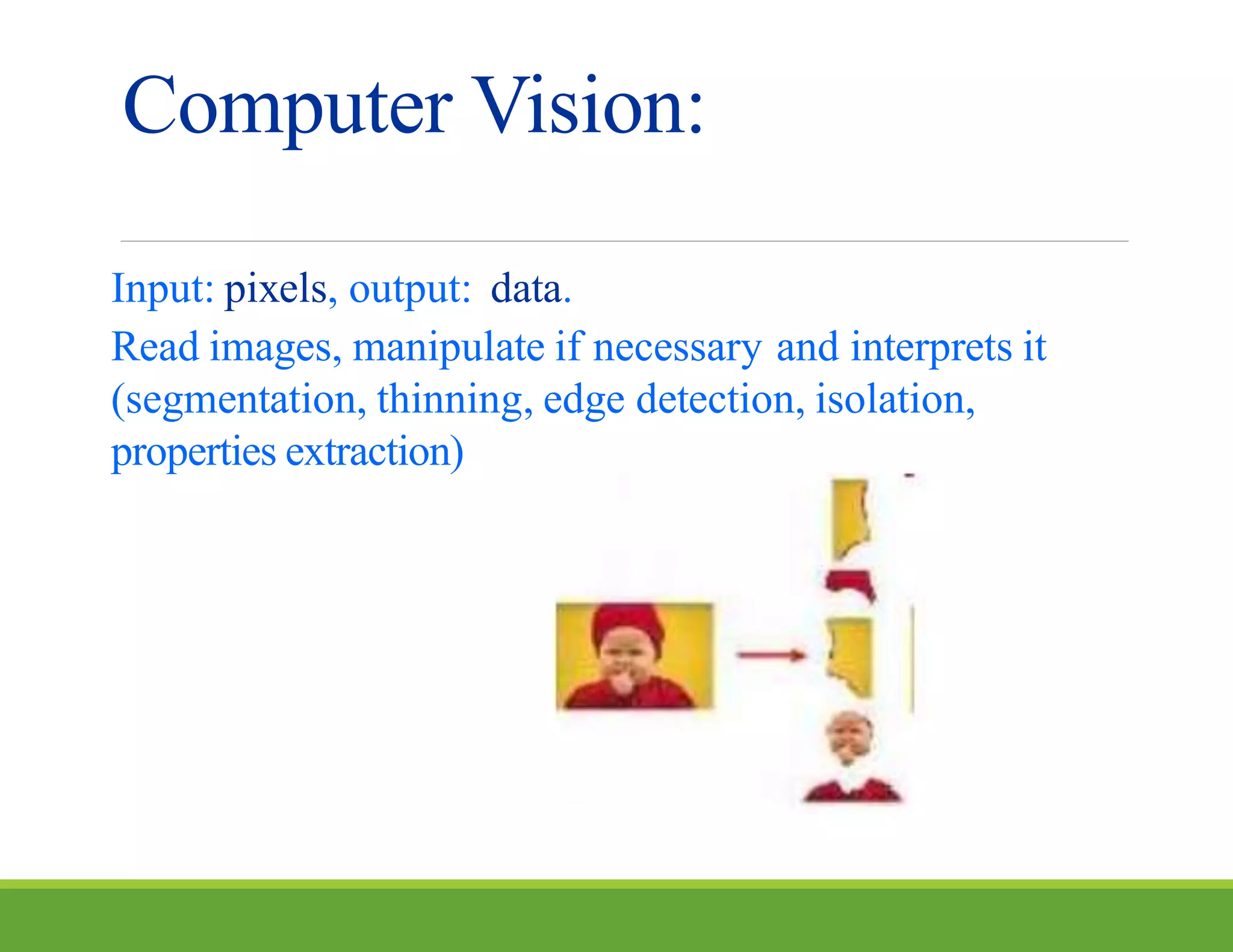 Computer Vision:

Input: pixels, output: data.

Read images, manipulate if necessary and interprets it (segmentation, thinning, edge detection, isolation, properties extraction)